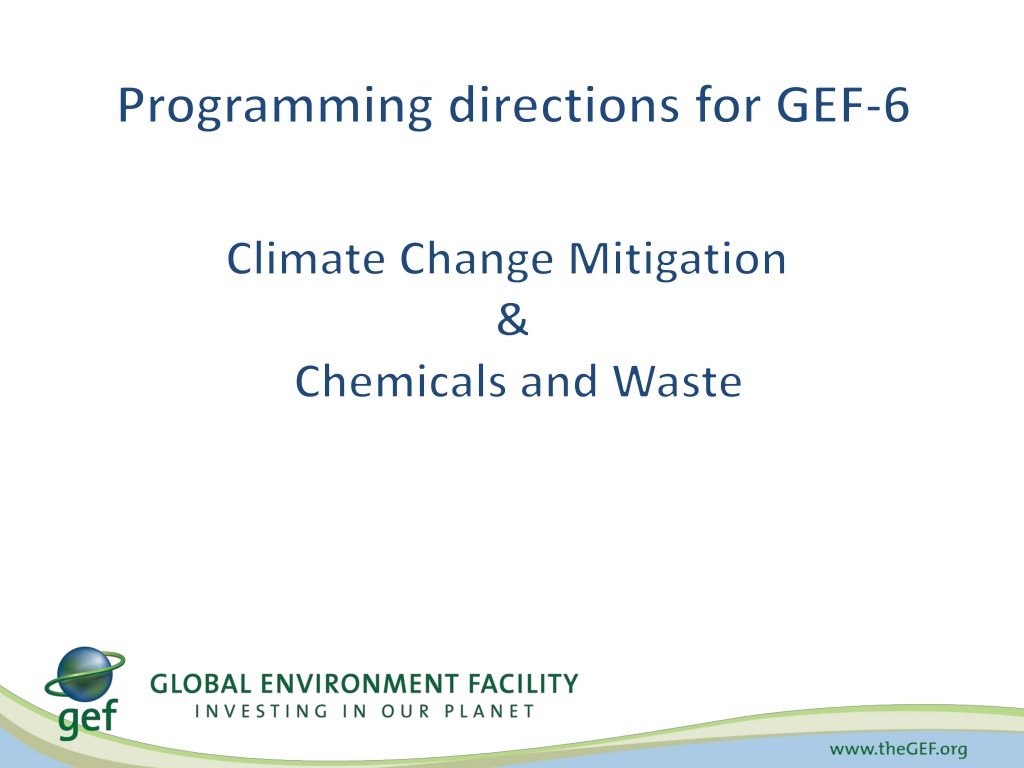 Programming directions for GEF-6

Climate Change Mitigation
&
Chemicals and Waste

gef

GLOBAL ENVIRONMENT FACILITY
INVESTING IN OUR PLANET

www.theGEF.org